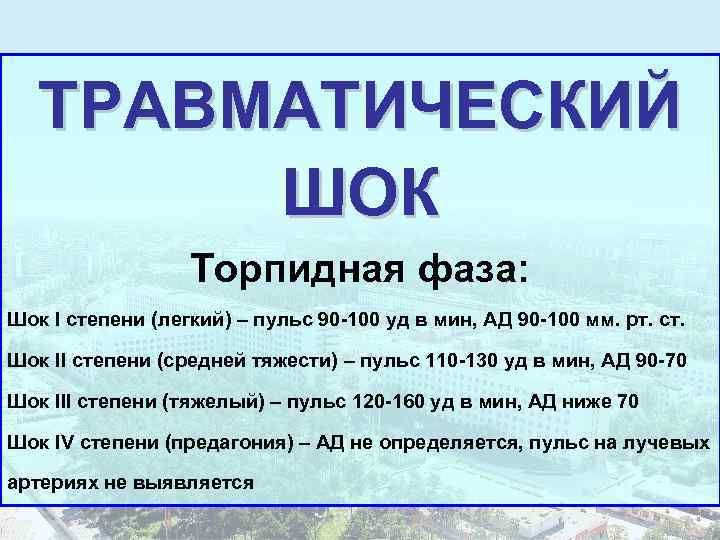 ТРАВМАТИЧЕСКИЙ ШОК

Торпидная фаза:

Шок I степени (легкий) – пульс 90-100 уд в мин, АД 90-100 мм. рт. ст.

Шок II степени (средней тяжести) – пульс 110-130 уд в мин, АД 90-70

Шок III степени (тяжелый) – пульс 120-160 уд в мин, АД ниже 70

Шок IV степени (предагония) – АД не определяется, пульс на лучевых артериях не выявляется